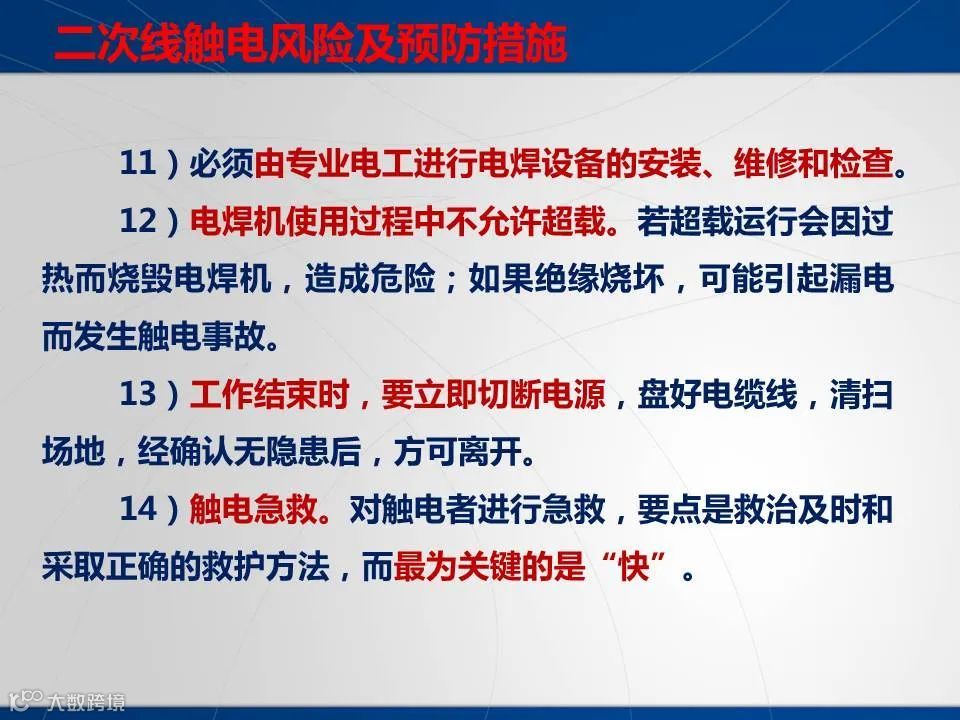 二次线触电风险及预防措施

11）必须由专业电工进行电焊设备的安装、维修和检查。

12）电焊机使用过程中不允许超载。若超载运行会因过热而烧毁电焊机，造成危险；如果绝缘烧坏，可能引起漏电而发生触电事故。

13）工作结束时，要立即切断电源，盘好电缆线，清扫场地，经确认无隐患后，方可离开。

14）触电急救。对触电者进行急救，要点是救治及时和采取正确的救护方法，而最为关键的是“快”。

大数跨境